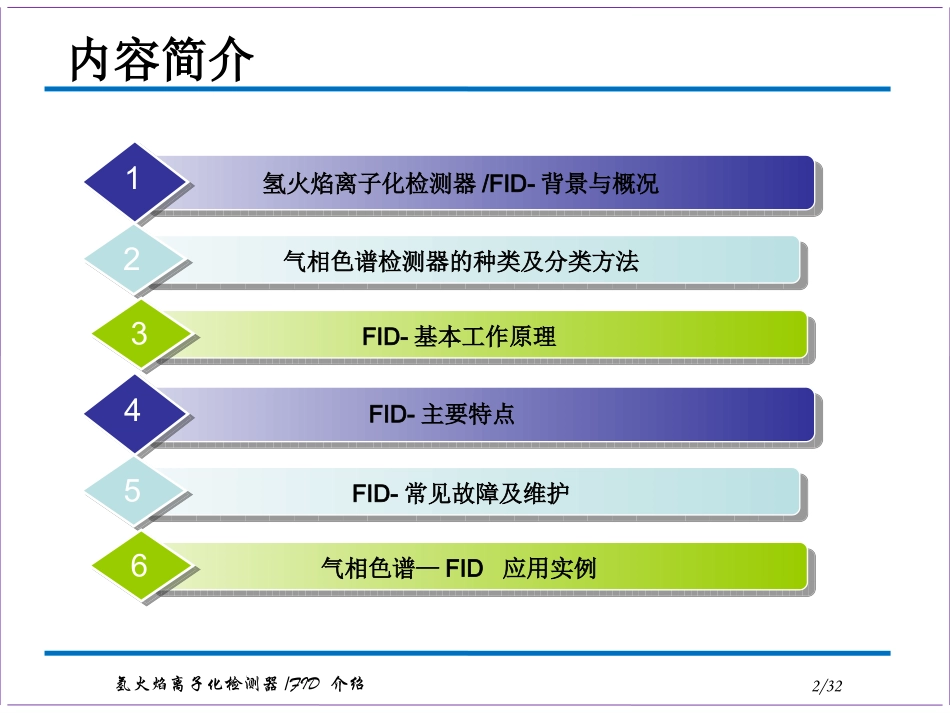 内容简介

1 氢火焰离子化检测器 /FID- 背景与概况

2 气相色谱检测器的种类及分类方法

3 FID- 基本工作原理

4 FID- 主要特点

5 FID- 常见故障及维护

6 气相色谱— FID 应用实例

氢火焰离子化检测器 /FID 介绍

2/32